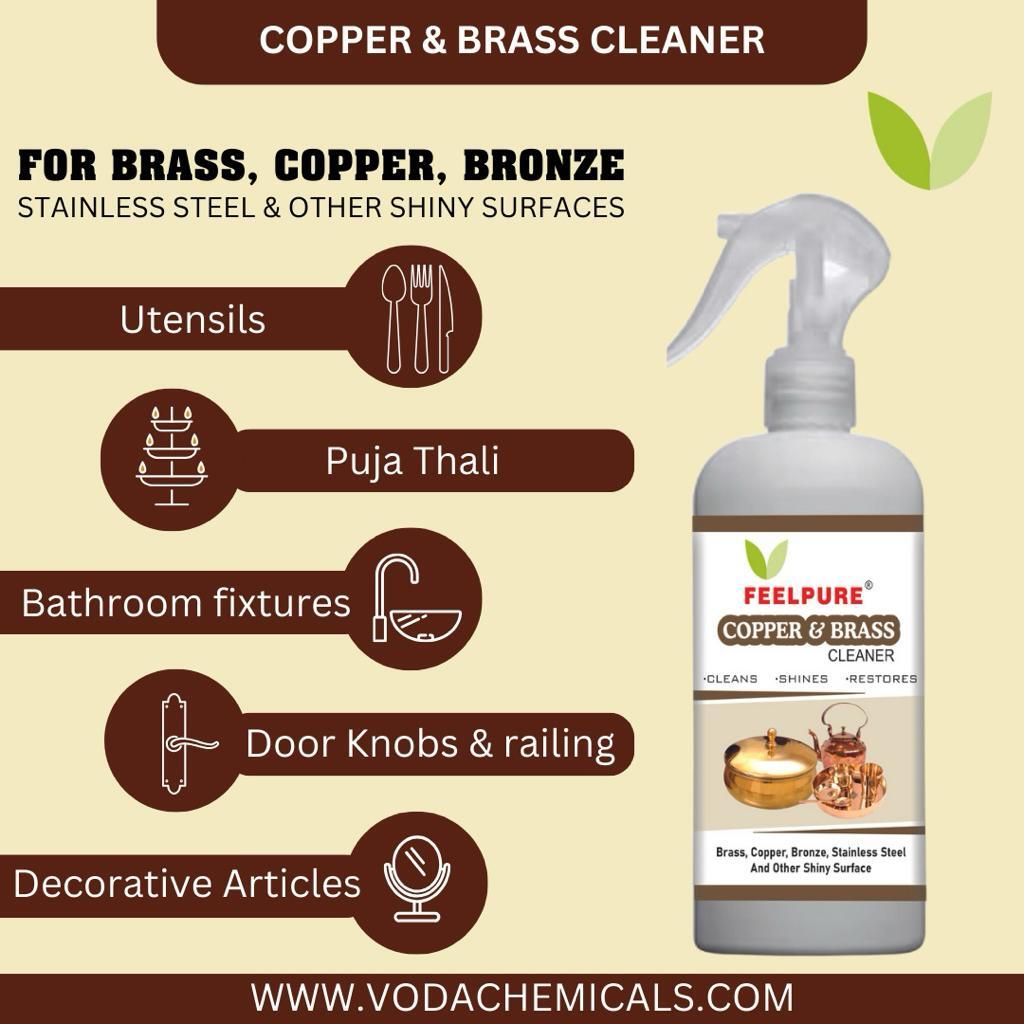 COPPER & BRASS CLEANER

FOR BRASS, COPPER, BRONZE
STAINLESS STEEL & OTHER SHINY SURFACES

Utensils

Puja Thali

Bathroom fixtures

Door Knobs & railing

Decorative Articles

FEELPURE®
COPPER & BRASS
CLEANER
•CLEANS •SHINES •RESTORES

Brass, Copper, Bronze, Stainless Steel And Other Shiny Surface

WWW.VODACHEMICALS.COM